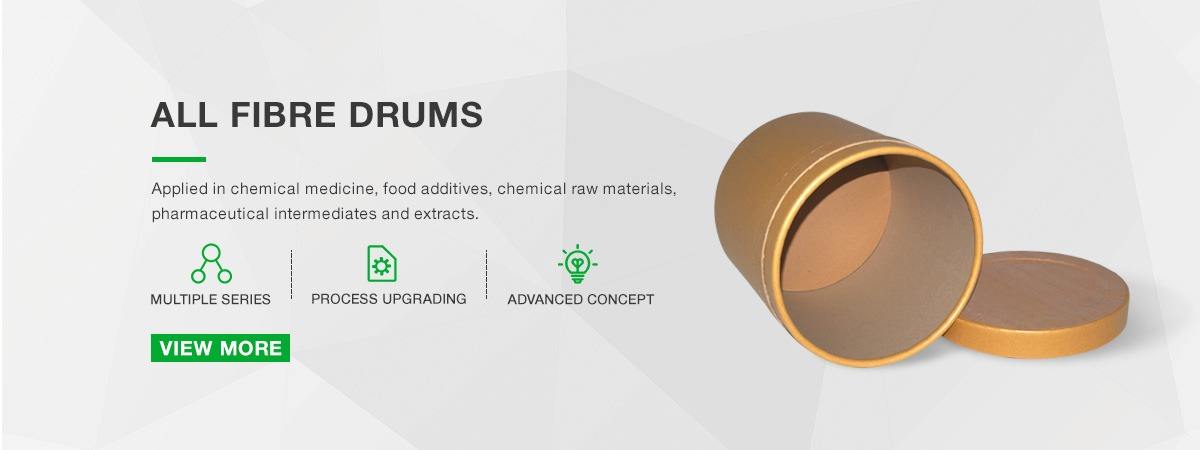 ALL FIBRE DRUMS

Applied in chemical medicine, food additives, chemical raw materials, pharmaceutical intermediates and extracts.

MULTIPLE SERIES

PROCESS UPGRADING

ADVANCED CONCEPT

VIEW MORE